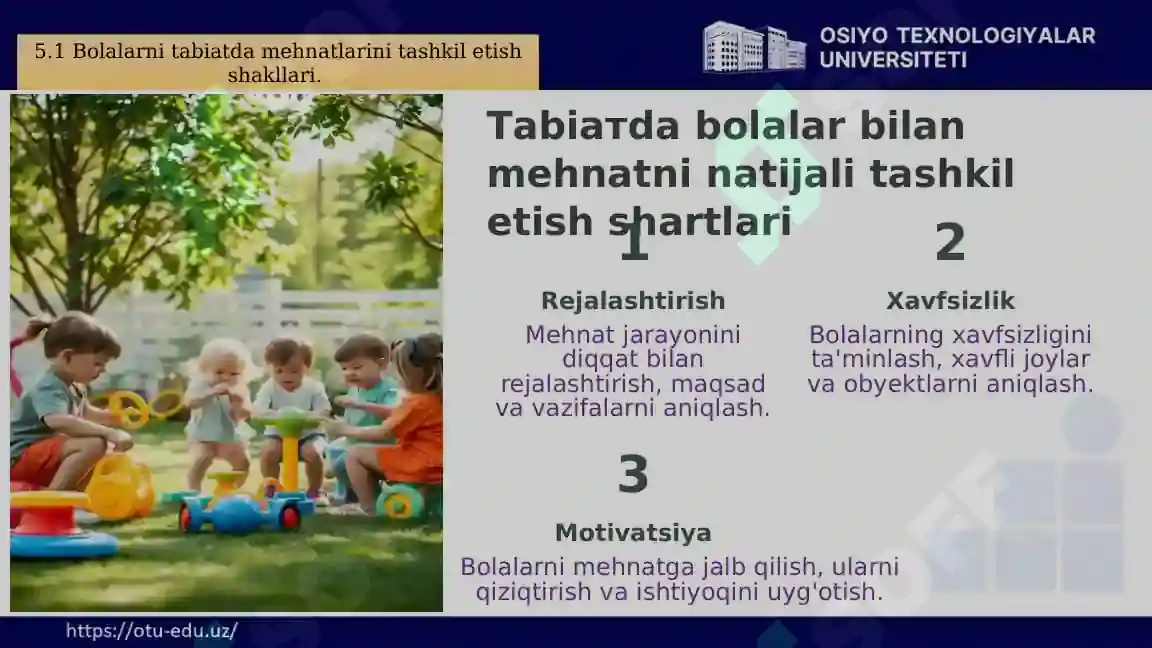 5.1 Bolalarni tabiatda mehnatlarini tashkil etish shakllari.

OSIYO TEXNOLOGIYALAR UNIVERSITETI

Tabiaтda bolalar bilan mehnatni natijali tashkil etish shartlari

1

Rejalashtirish

Mehnat jarayonini diqqat bilan rejalashtirish, maqsad va vazifalarni aniqlash.

2

Xavfsizlik

Bolalarning xavfsizligini ta'minlash, xavfli joylar va obyektlarni aniqlash.

3

Motivatsiya

Bolalarni mehnatga jalb qilish, ularni qiziqtirish va ishtiyoqini uyg'otish.

https://otu-edu.uz/